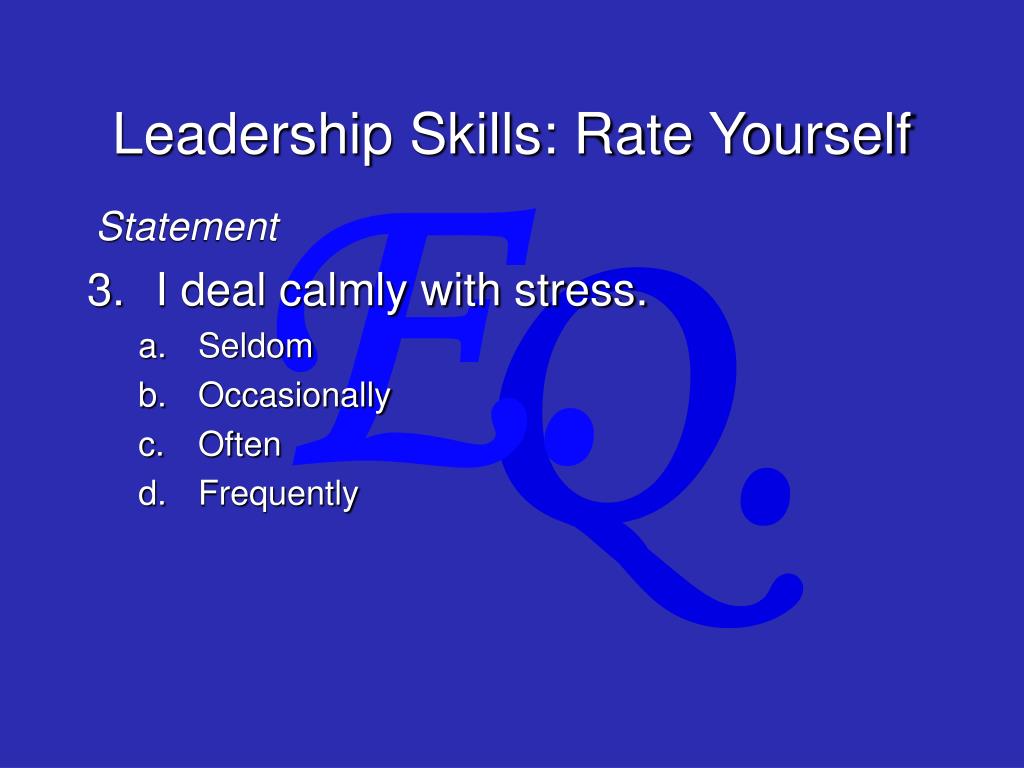 Leadership Skills: Rate Yourself

Statement

3. I deal calmly with stress.

a. Seldom
b. Occasionally
c. Often
d. Frequently

E.Q.